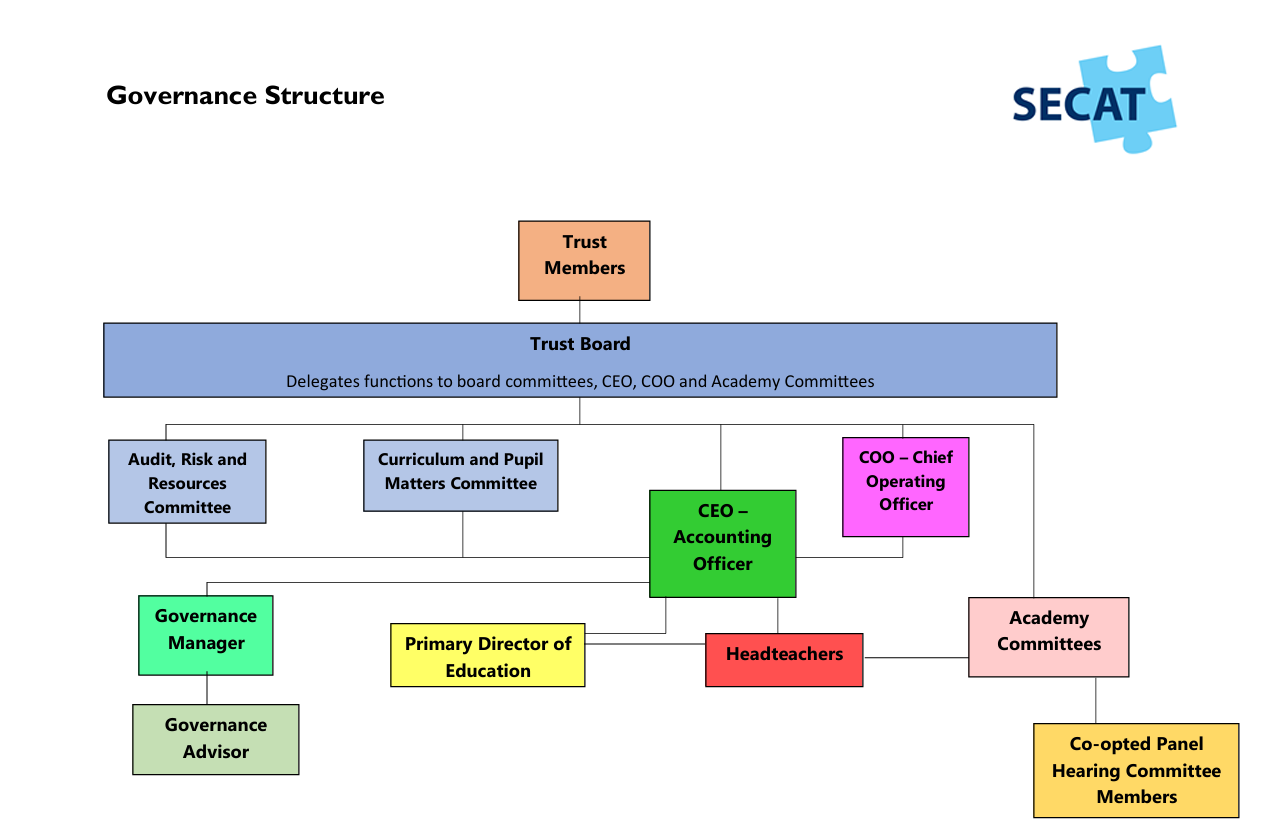 Governance Structure

SECAT

Trust Members

Trust Board

Delegates functions to board committees, CEO, COO and Academy Committees

Audit, Risk and Resources Committee

Curriculum and Pupil Matters Committee

CEO – Accounting Officer

COO – Chief Operating Officer

Governance Manager

Primary Director of Education

Headteachers

Academy Committees

Governance Advisor

Co-opted Panel Hearing Committee Members